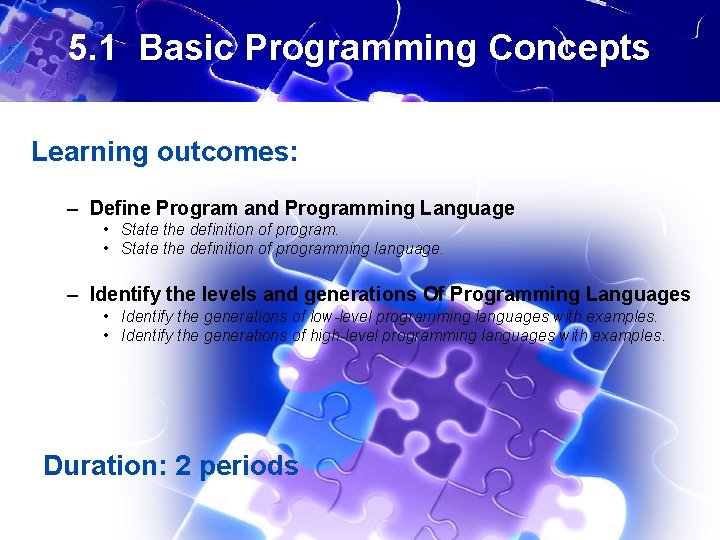 5.1 Basic Programming Concepts

Learning outcomes:

– Define Program and Programming Language
• State the definition of program.
• State the definition of programming language.

– Identify the levels and generations Of Programming Languages
• Identify the generations of low-level programming languages with examples.
• Identify the generations of high-level programming languages with examples.

Duration: 2 periods